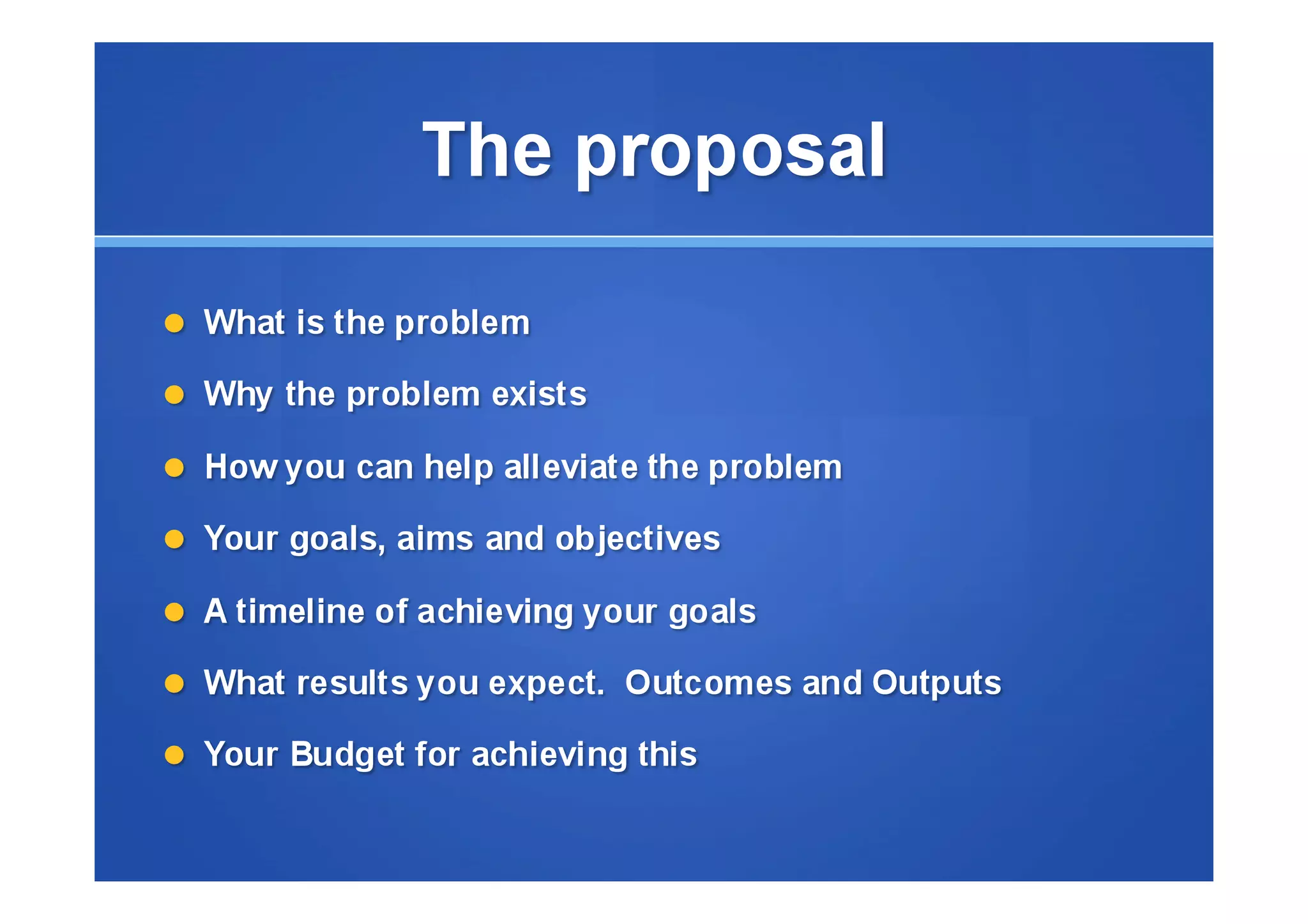 The proposal

- What is the problem
- Why the problem exists
- How you can help alleviate the problem
- Your goals, aims and objectives
- A timeline of achieving your goals
- What results you expect. Outcomes and Outputs
- Your Budget for achieving this